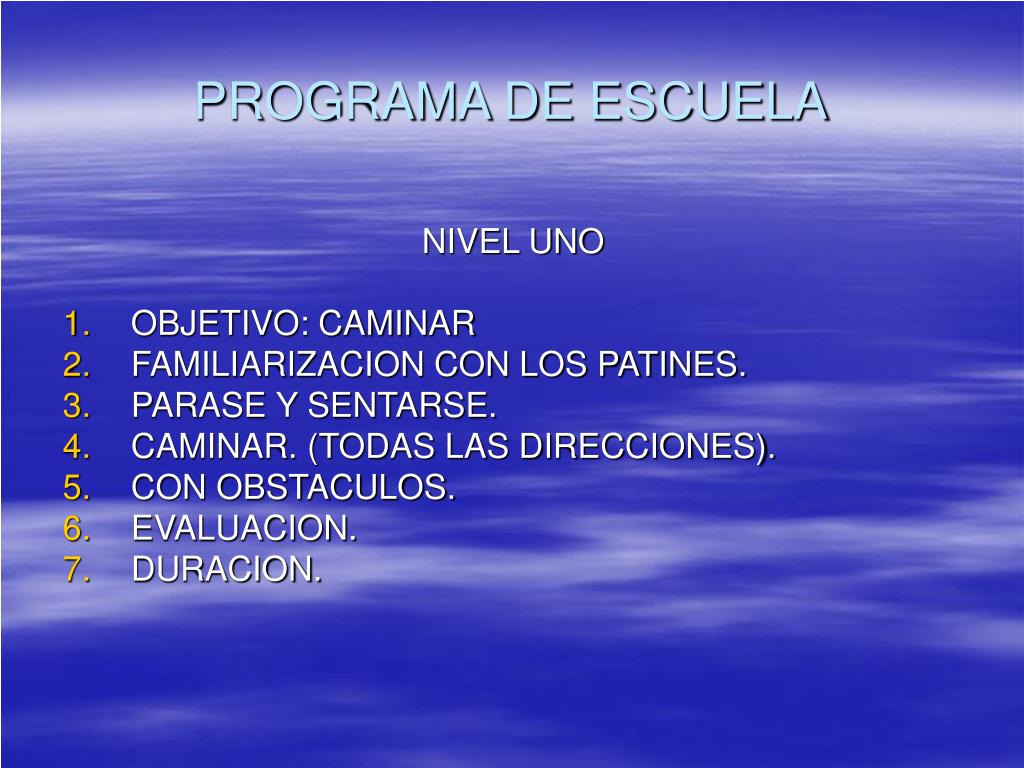 PROGRAMA DE ESCUELA

NIVEL UNO

1. OBJETIVO: CAMINAR
2. FAMILIARIZACION CON LOS PATINES.
3. PARASE Y SENTARSE.
4. CAMINAR. (TODAS LAS DIRECCIONES).
5. CON OBSTACULOS.
6. EVALUACION.
7. DURACION.